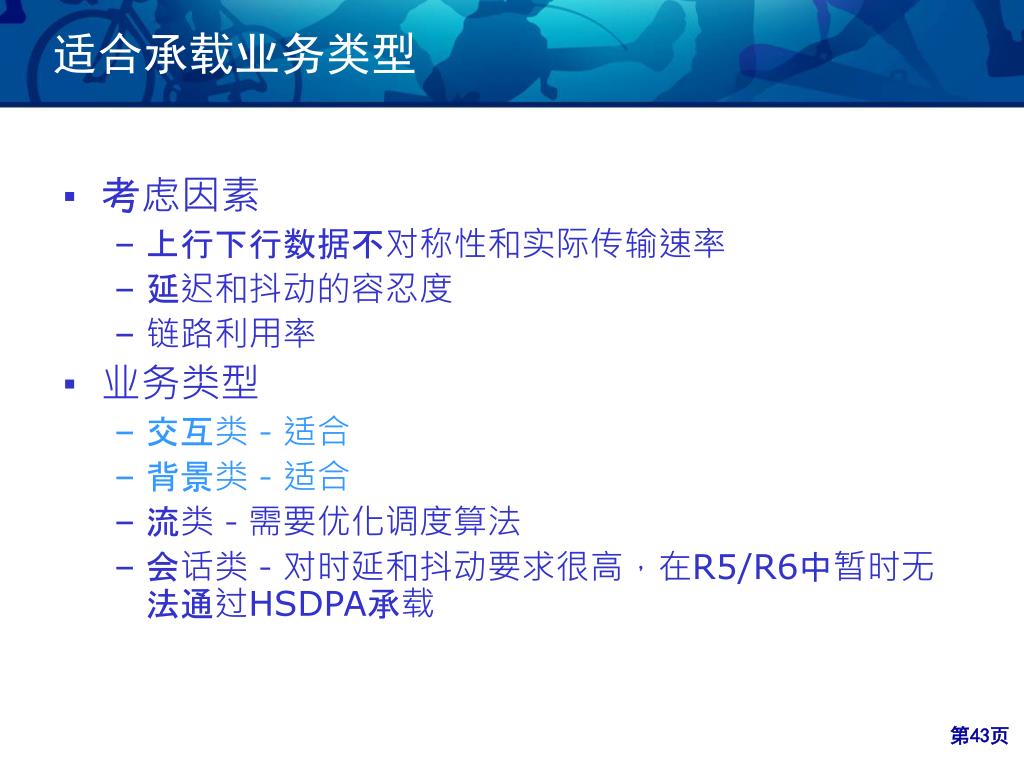 适合承载业务类型

▪ 考虑因素
– 上行下行数据不对称性和实际传输速率
– 延迟和抖动的容忍度
– 链路利用率

▪ 业务类型
– 交互类 - 适合
– 背景类 - 适合
– 流类 - 需要优化调度算法
– 会话类 - 对时延和抖动要求很高，在R5/R6中暂时无法通过HSDPA承载

第43页